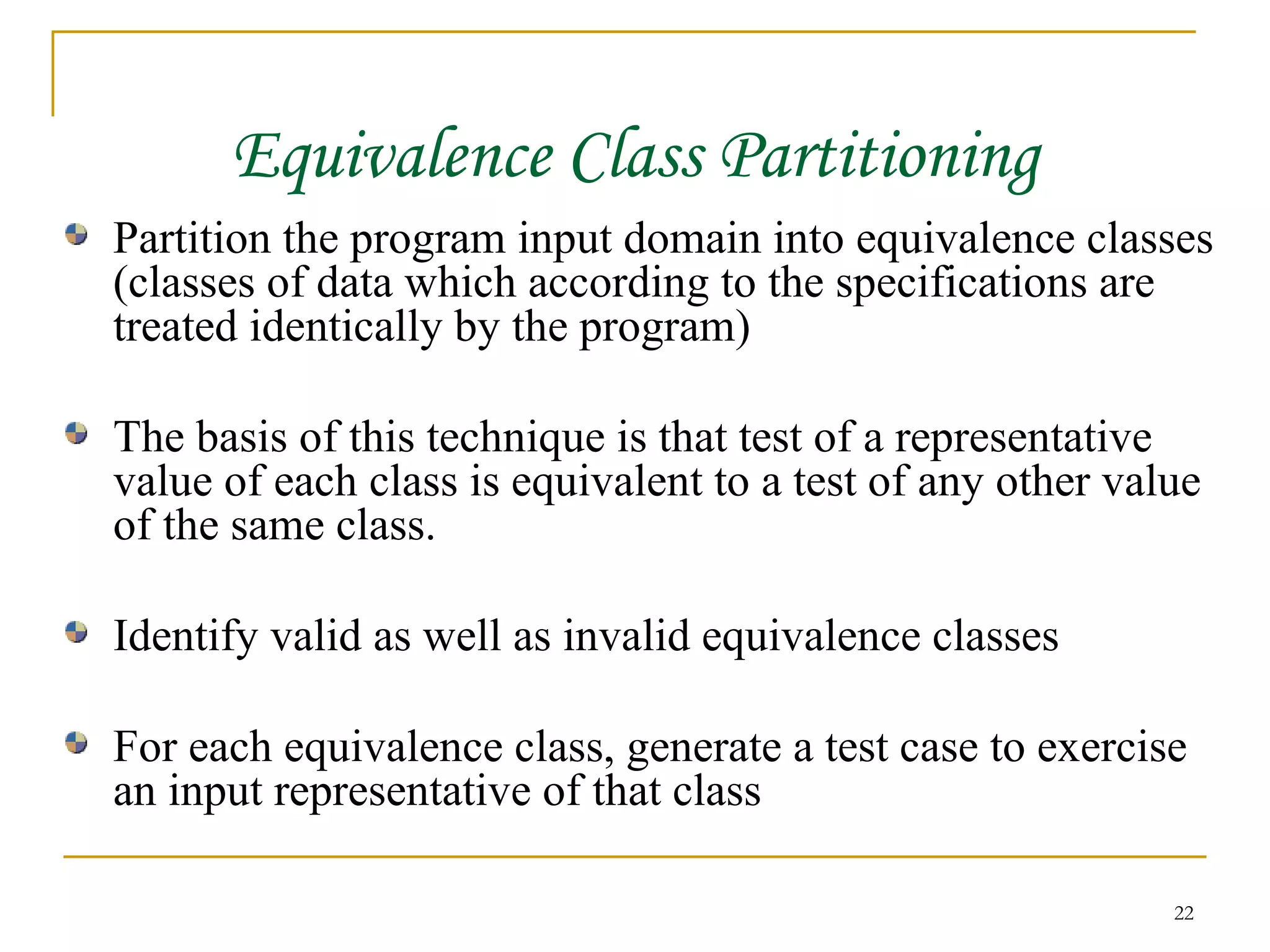 Equivalence Class Partitioning

Partition the program input domain into equivalence classes (classes of data which according to the specifications are treated identically by the program)

The basis of this technique is that test of a representative value of each class is equivalent to a test of any other value of the same class.

Identify valid as well as invalid equivalence classes

For each equivalence class, generate a test case to exercise an input representative of that class

22